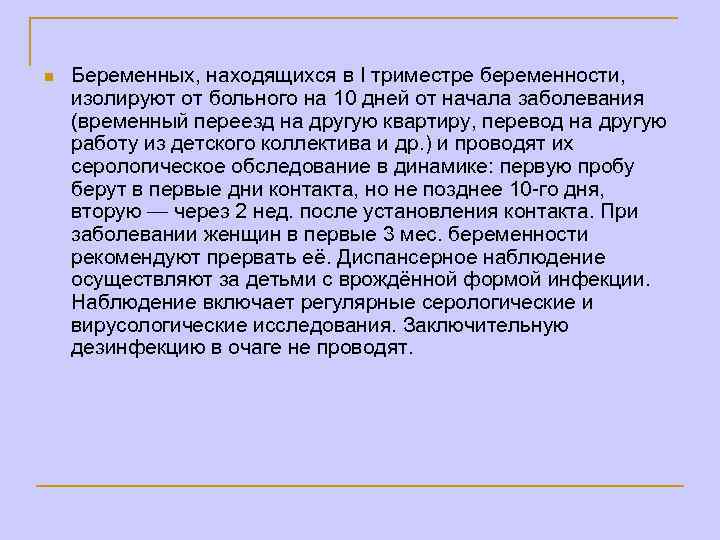 Беременных, находящихся в I триместре беременности, изолируют от больного на 10 дней от начала заболевания (временный переезд на другую квартиру, перевод на другую работу из детского коллектива и др.) и проводят их серологическое обследование в динамике: первую пробу берут в первые дни контакта, но не позднее 10-го дня, вторую — через 2 нед. после установления контакта. При заболевании женщин в первые 3 мес. беременности рекомендуют прервать её. Диспансерное наблюдение осуществляют за детьми с врождённой формой инфекции. Наблюдение включает регулярные серологические и вирусологические исследования. Заключительную дезинфекцию в очаге не проводят.